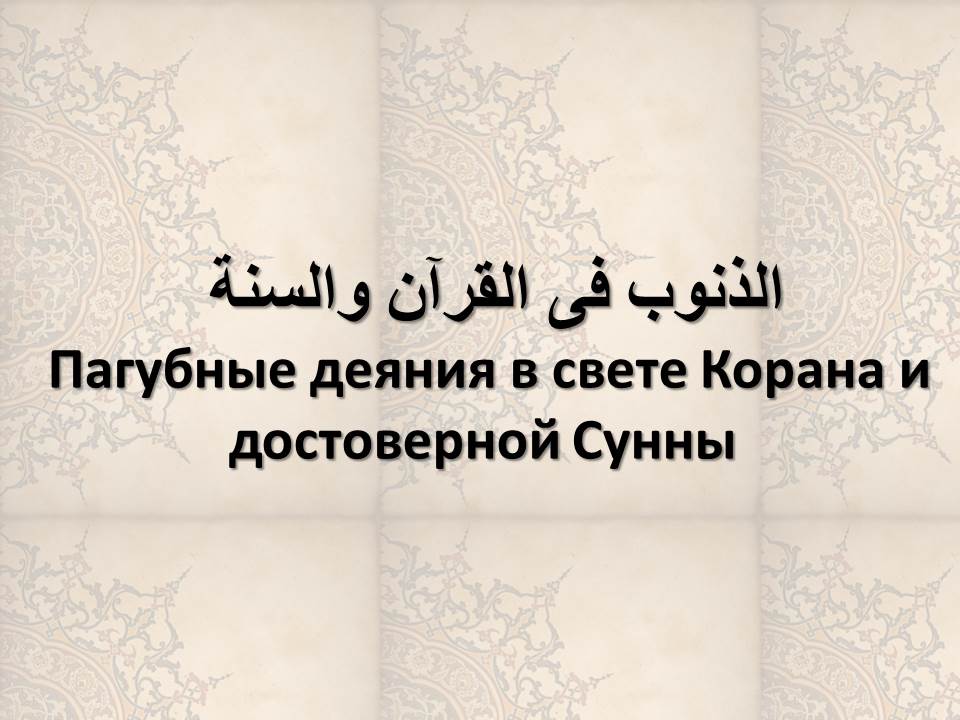 الذنوب فى القرآن والسنة
Пагубные деяния в свете Корана и достоверной Сунны